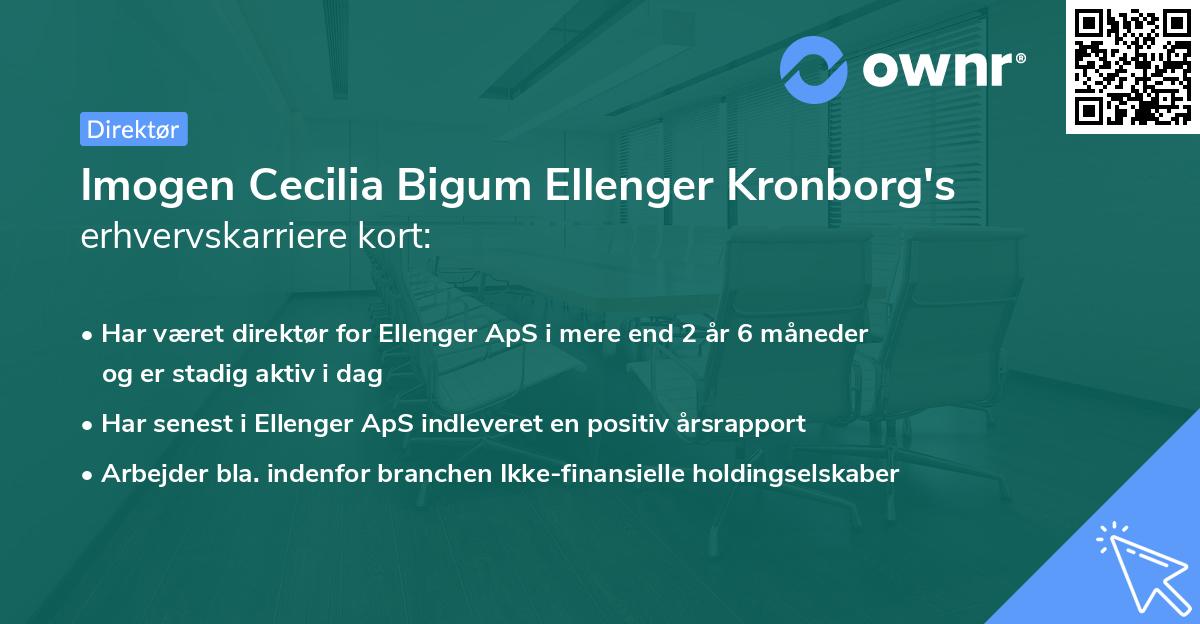 ownr®

Direktør

Imogen Cecilia Bigum Ellenger Kronborg's erhvervskarriere kort:

• Har været direktør for Ellenger ApS i mere end 2 år 6 måneder og er stadig aktiv i dag
• Har senest i Ellenger ApS indleveret en positiv årsrapport
• Arbejder bla. indenfor branchen Ikke-finansielle holdingselskaber